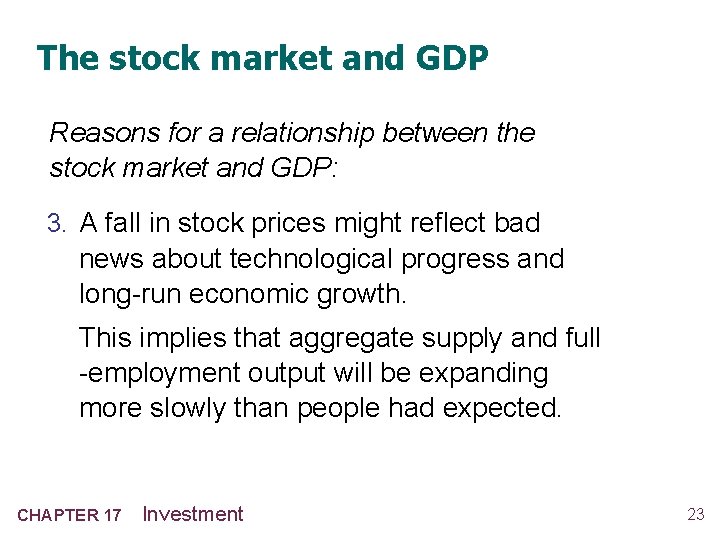 The stock market and GDP

Reasons for a relationship between the stock market and GDP:

3. A fall in stock prices might reflect bad news about technological progress and long-run economic growth.

This implies that aggregate supply and full -employment output will be expanding more slowly than people had expected.

CHAPTER 17 Investment

23